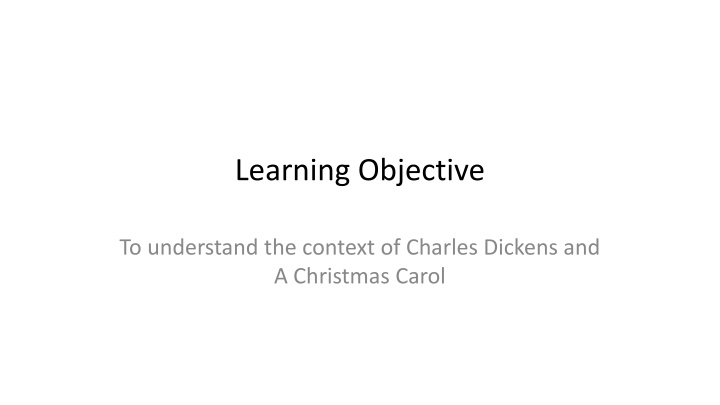 Learning Objective

To understand the context of Charles Dickens and A Christmas Carol